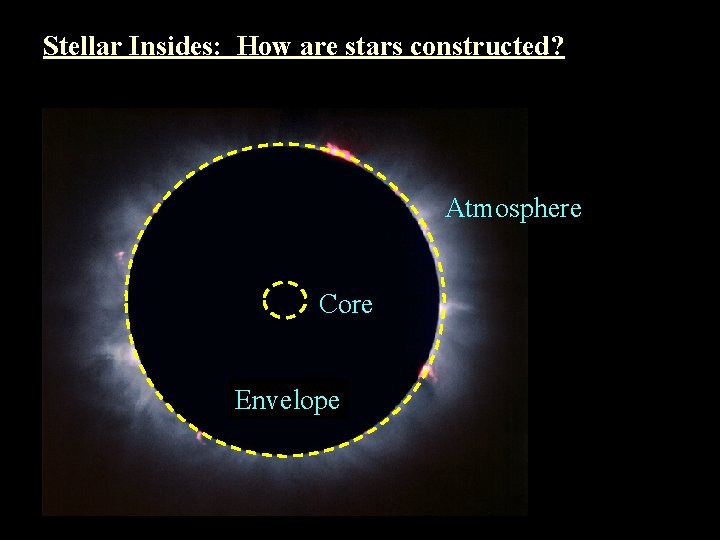 Stellar Insides: How are stars constructed?

Atmosphere

Core

Envelope